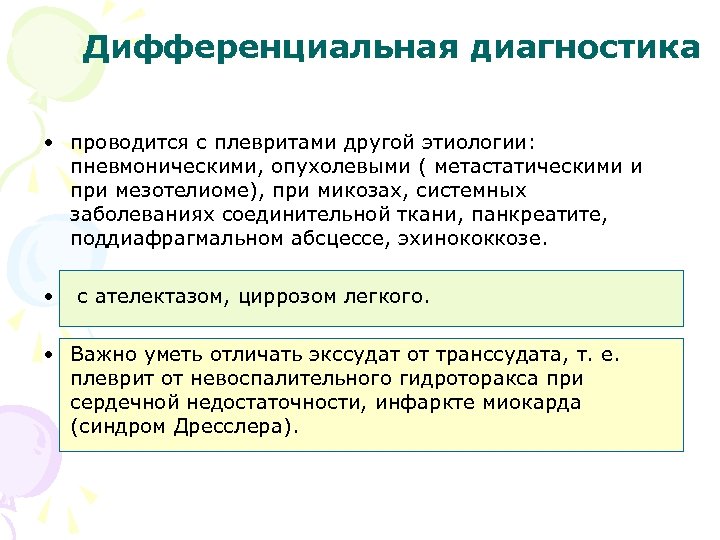 Дифференциальная диагностика

• проводится с плевритами другой этиологии: пневмоническими, опухолевыми ( метастатическими и при мезотелиоме), при микозах, системных заболеваниях соединительной ткани, панкреатите, поддиафрагмальном абсцессе, эхинококкозе.

• с ателектазом, циррозом легкого.

• Важно уметь отличать экссудат от транссудата, т. е. плеврит от невоспалительного гидроторакса при сердечной недостаточности, инфаркте миокарда (синдром Дресслера).